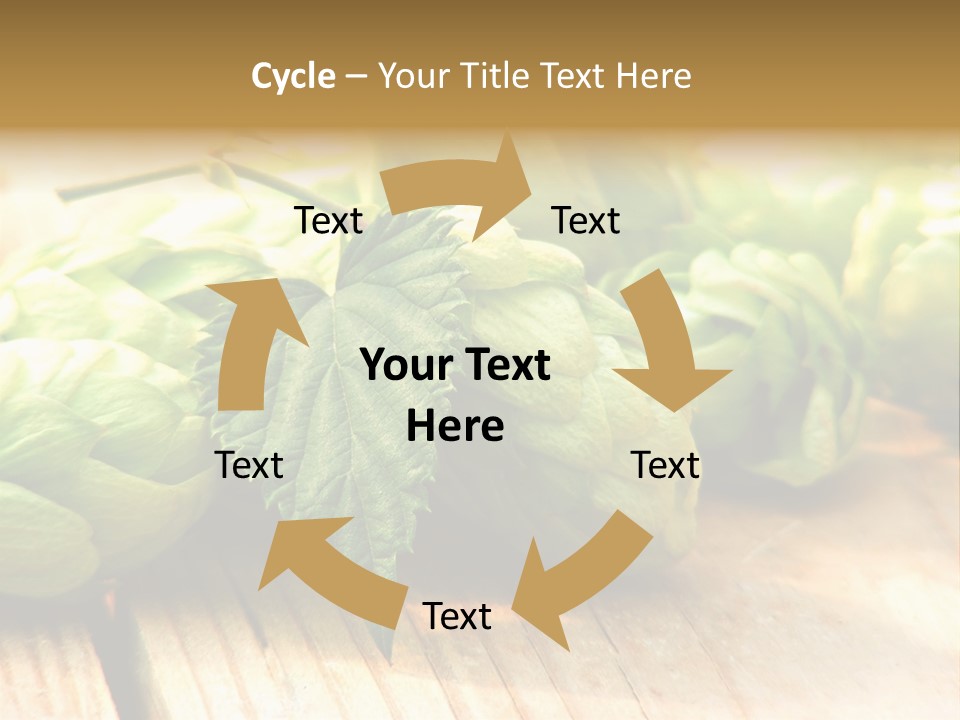 Cycle – Your Title Text Here

Text

Text

Your Text Here

Text

Text

Text